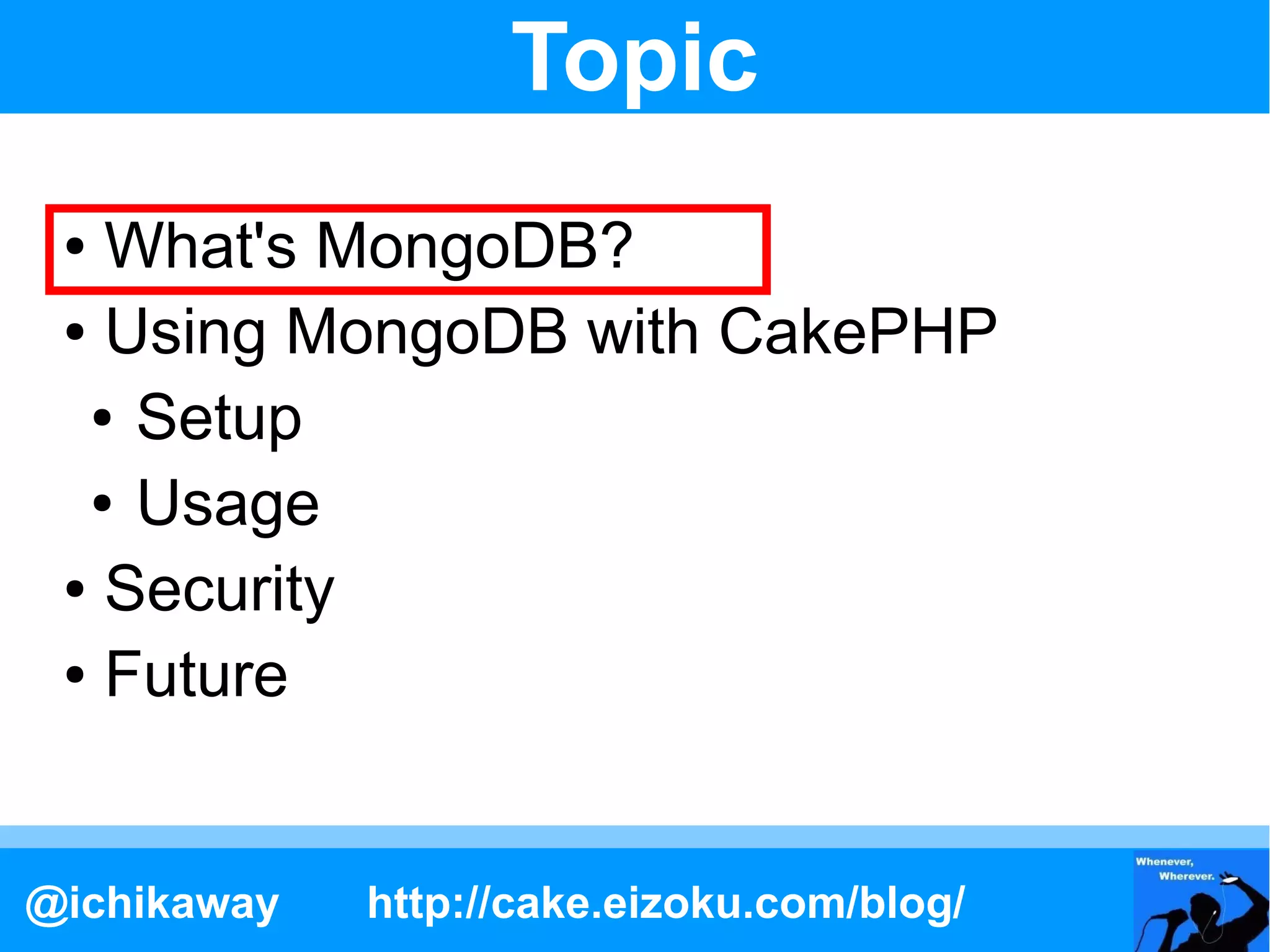 Topic

• What's MongoDB?
• Using MongoDB with CakePHP
  • Setup
  • Usage
• Security
• Future

@ichikaway http://cake.eizoku.com/blog/

Whenever,
Wherever.